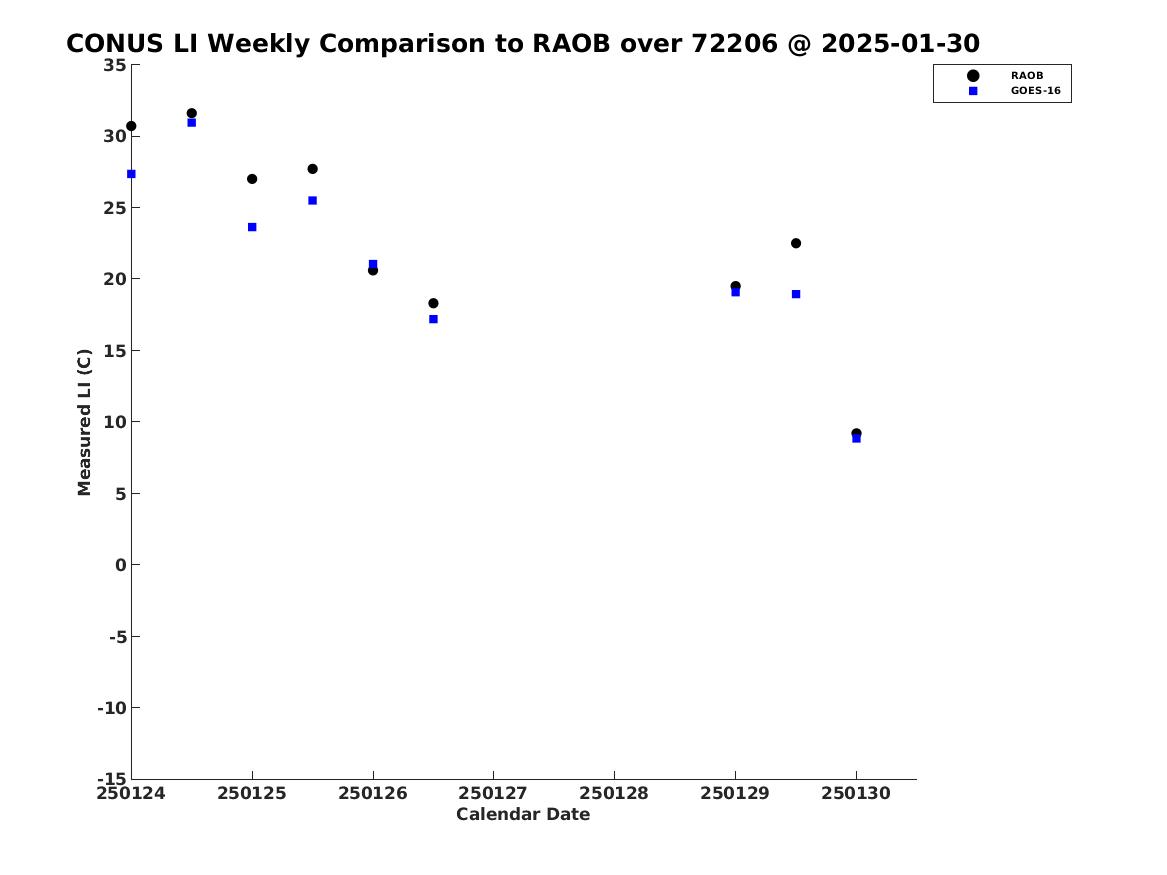 CONUS LI Weekly Comparison to RAOB over 72206 @ 2025-01-30

RAOB
GOES-16

Measured LI (C)

35
30
25
20
15
10
5
0
-5
-10
-15

250124
250125
250126
250127
250128
250129
250130

Calendar Date